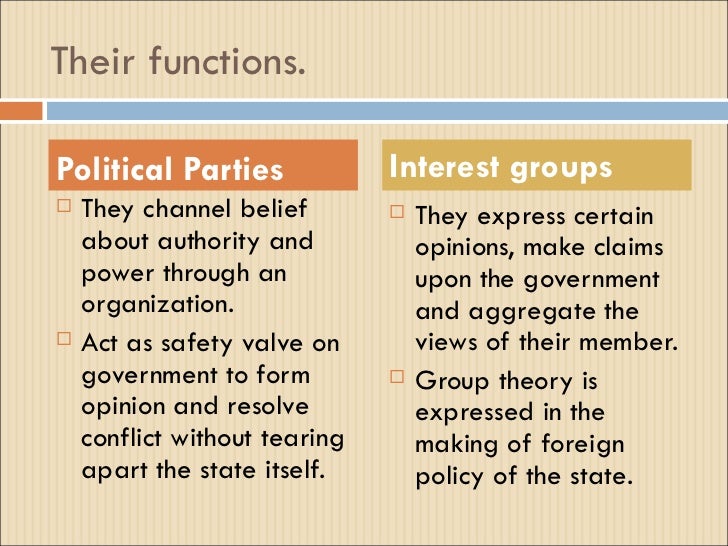 Their functions.

Political Parties

□ They channel belief about authority and power through an organization.

□ Act as safety valve on government to form opinion and resolve conflict without tearing apart the state itself.

Interest groups

□ They express certain opinions, make claims upon the government and aggregate the views of their member.

□ Group theory is expressed in the making of foreign policy of the state.